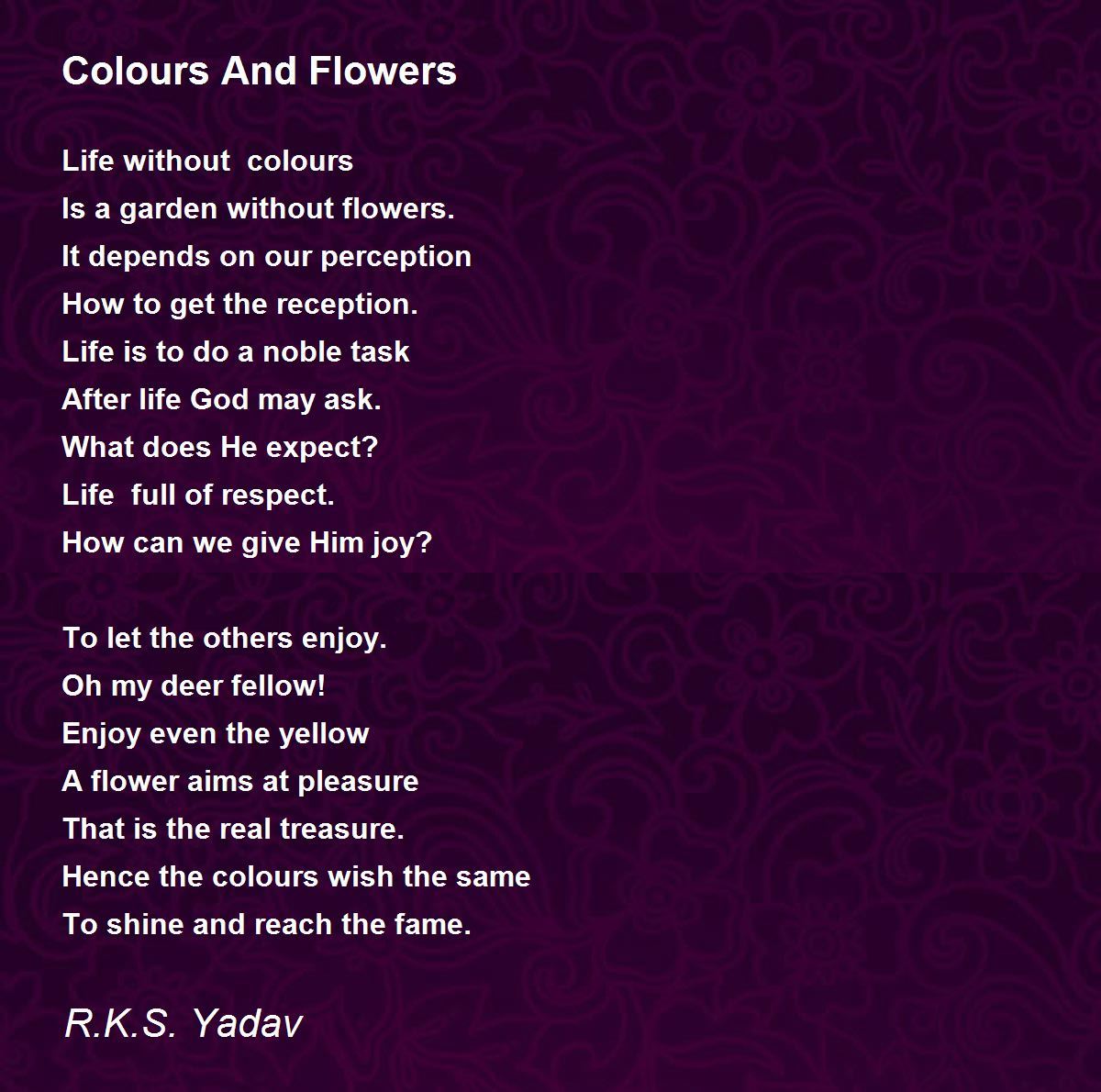 Colours And Flowers

Life without colours
Is a garden without flowers.
It depends on our perception
How to get the reception.
Life is to do a noble task
After life God may ask.
What does He expect?
Life full of respect.
How can we give Him joy?

To let the others enjoy.
Oh my deer fellow!
Enjoy even the yellow
A flower aims at pleasure
That is the real treasure.
Hence the colours wish the same
To shine and reach the fame.

R.K.S. Yadav